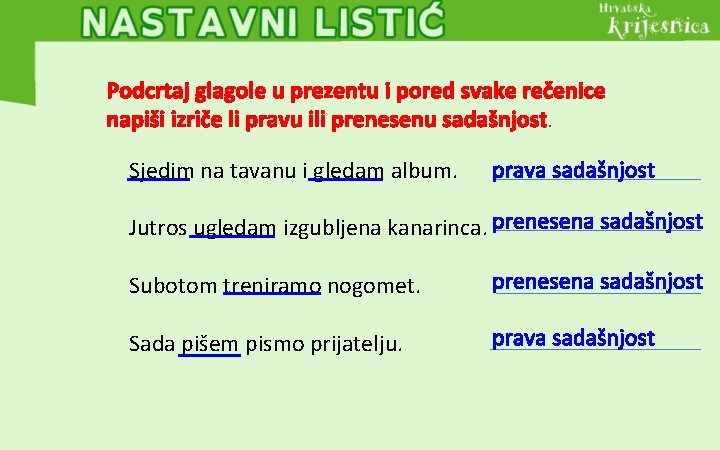 NASTAVNI LISTIĆ

Hrvatska krijesnica

Podcrtaj glagole u prezentu i pored svake rečenice napiši izriče li pravu ili prenesenu sadašnjost.

Sjedim na tavanu i gledam album. prava sadašnjost

Jutros ugledam izgubljena kanarinca. prenesena sadašnjost

Subotom treniramo nogomet. prenesena sadašnjost

Sada pišem pismo prijatelju. prava sadašnjost